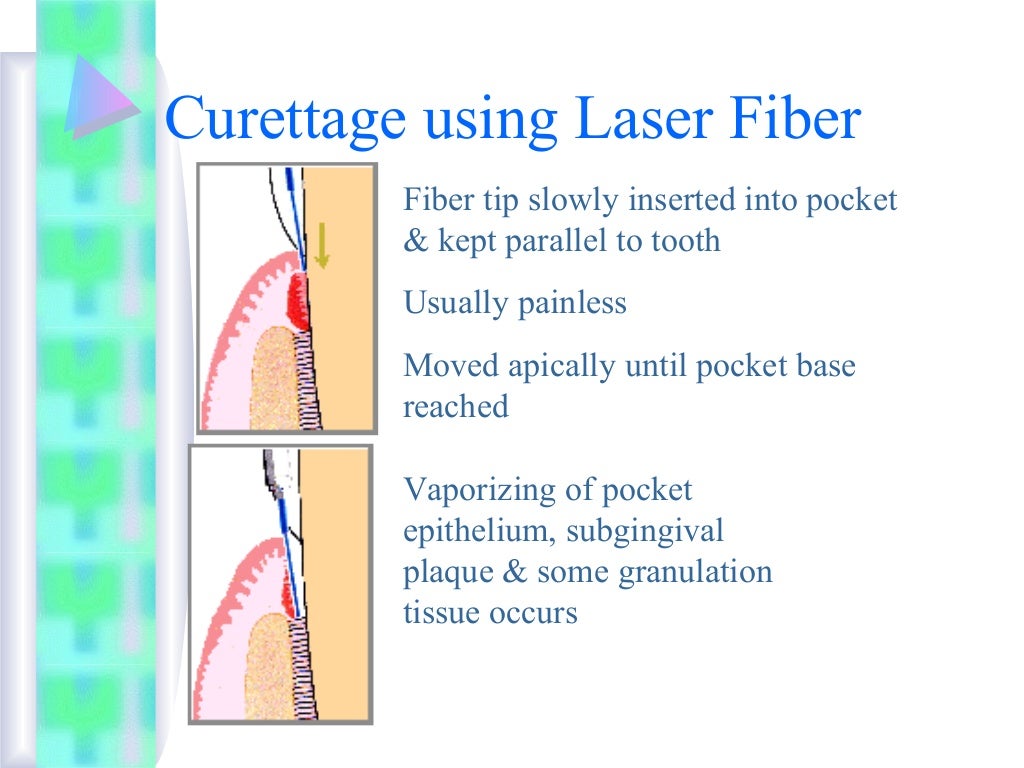 Curettage using Laser Fiber

Fiber tip slowly inserted into pocket & kept parallel to tooth

Usually painless

Moved apically until pocket base reached

Vaporizing of pocket epithelium, subgingival plaque & some granulation tissue occurs